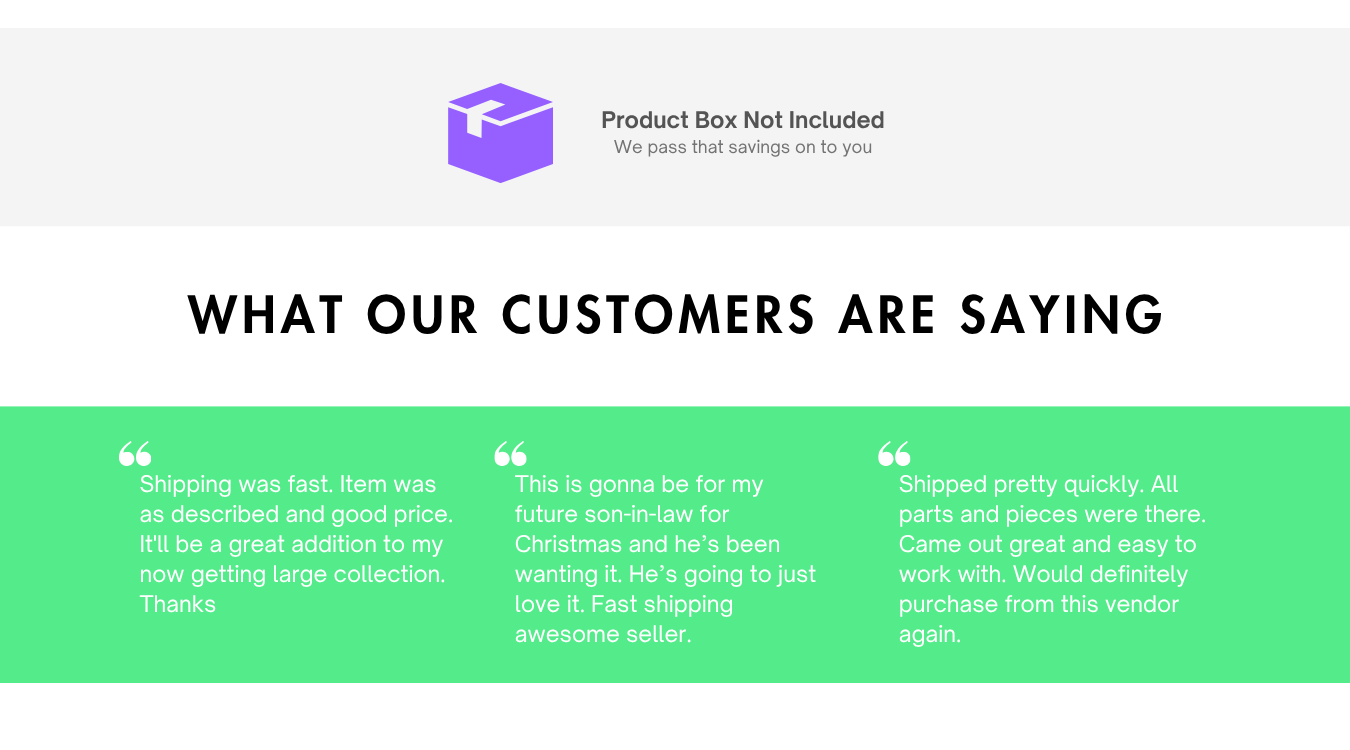 Product Box Not Included
We pass that savings on to you

WHAT OUR CUSTOMERS ARE SAYING

“ Shipping was fast. Item was as described and good price. It'll be a great addition to my now getting large collection. Thanks

“ This is gonna be for my future son-in-law for Christmas and he’s been wanting it. He’s going to just love it. Fast shipping awesome seller.

“ Shipped pretty quickly. All parts and pieces were there. Came out great and easy to work with. Would definitely purchase from this vendor again.